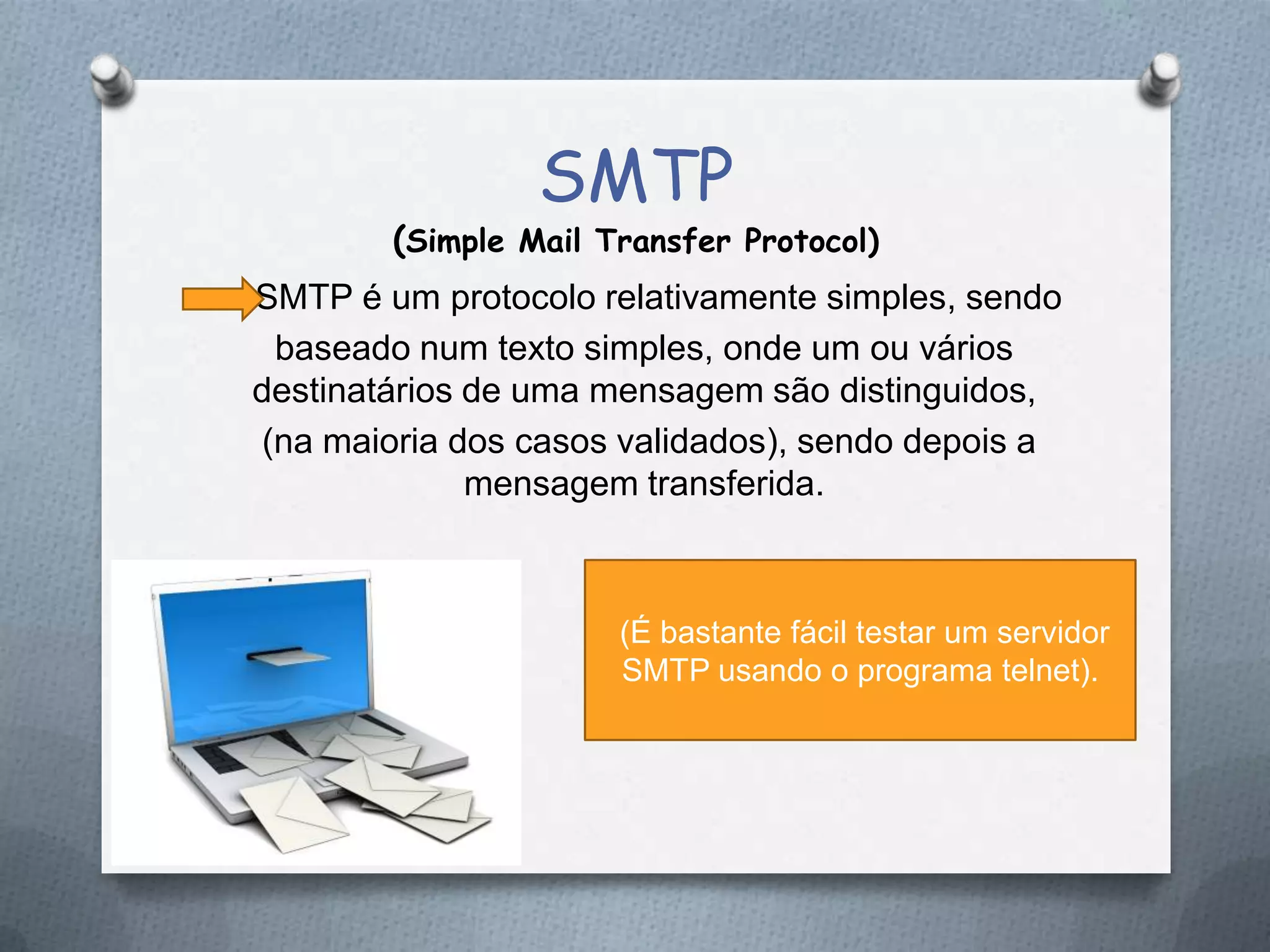 SMTP

(Simple Mail Transfer Protocol)

SMTP é um protocolo relativamente simples, sendo baseado num texto simples, onde um ou vários destinatários de uma mensagem são distinguidos, (na maioria dos casos validados), sendo depois a mensagem transferida.

(É bastante fácil testar um servidor SMTP usando o programa telnet).